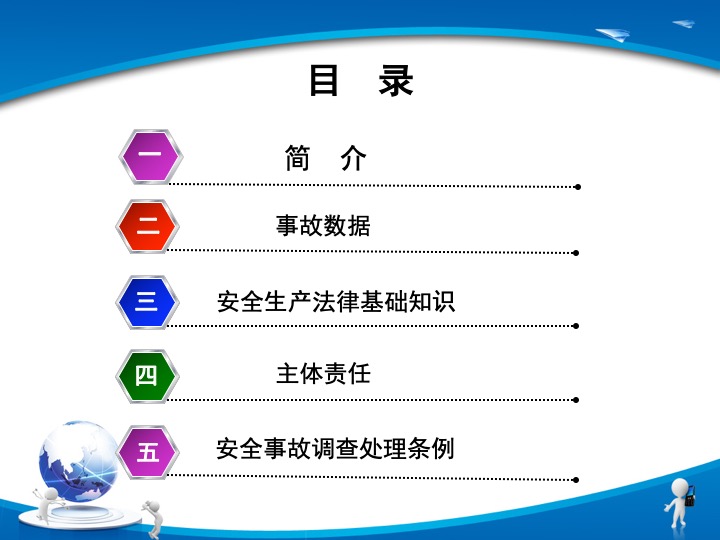 目　录

一　简　介

二　事故数据

三　安全生产法律基础知识

四　主体责任

五　安全事故调查处理条例